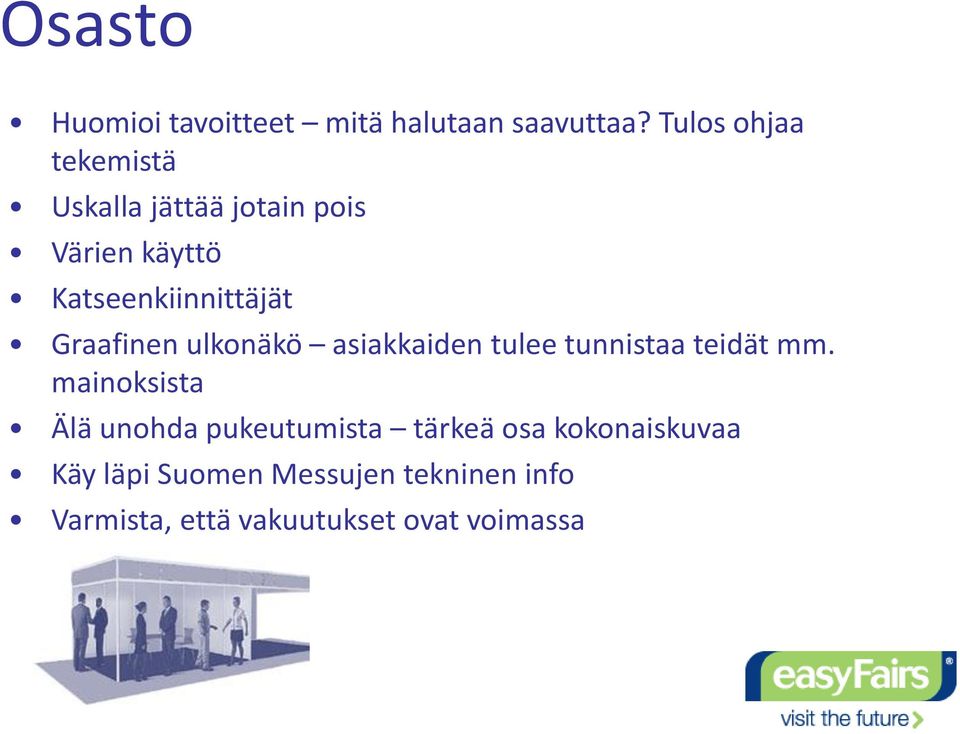 Osasto

• Huomioi tavoitteet – mitä halutaan saavuttaa? Tulos ohjaa tekemistä
• Uskalla jättää jotain pois
• Värien käyttö
• Katseenkiinnittäjät
• Graafinen ulkonäkö – asiakkaiden tulee tunnistaa teidät mm. mainoksista
• Älä unohda pukeutumista – tärkeä osa kokonaiskuvaa
• Käy läpi Suomen Messujen tekninen info
• Varmista, että vakuutukset ovat voimassa

easyFairs®
visit the future